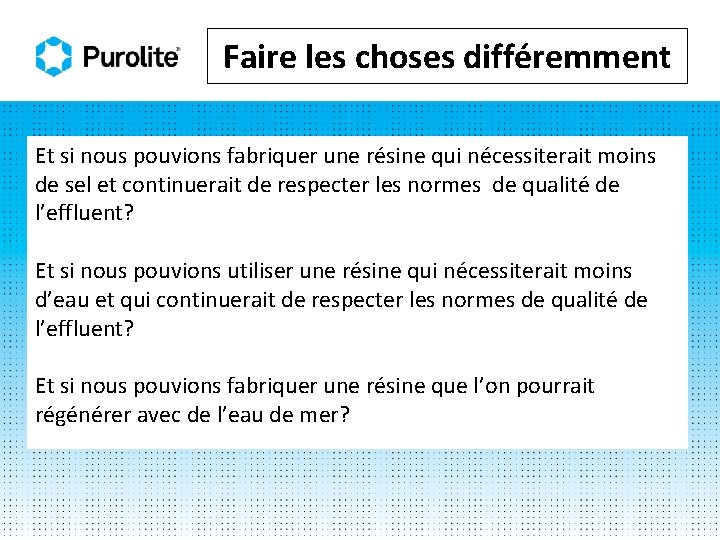 Purolite®

Faire les choses différemment

Et si nous pouvions fabriquer une résine qui nécessiterait moins de sel et continuerait de respecter les normes de qualité de l'effluent?

Et si nous pouvions utiliser une résine qui nécessiterait moins d'eau et qui continuerait de respecter les normes de qualité de l'effluent?

Et si nous pouvions fabriquer une résine que l'on pourrait régénérer avec de l'eau de mer?